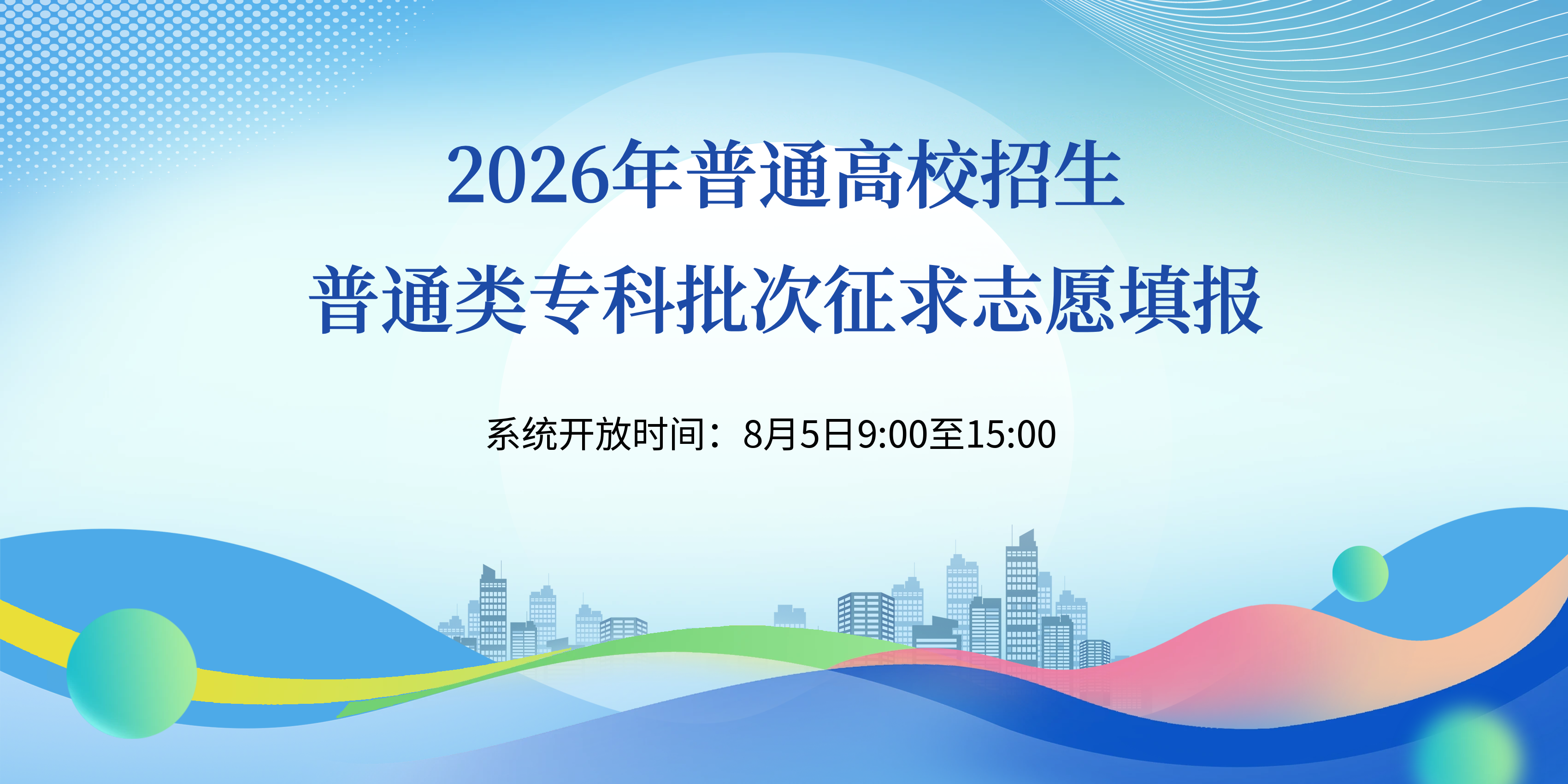 2026年普通高校招生
普通类专科批次征求志愿填报

系统开放时间：8月5日9:00至15:00